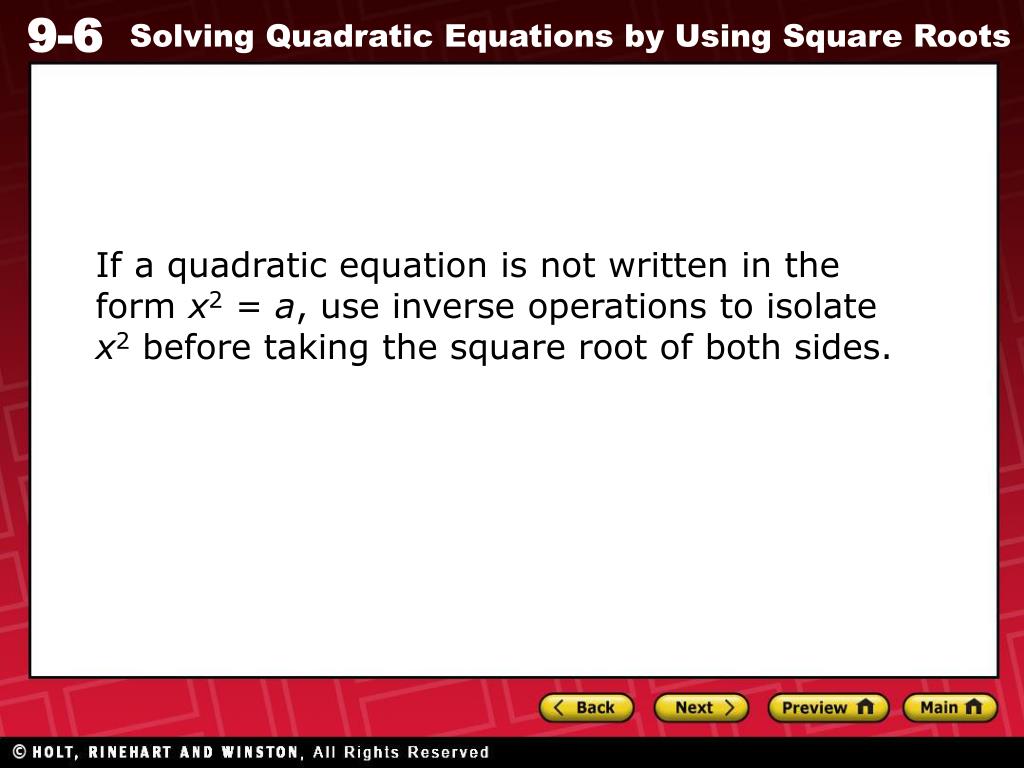 9-6 Solving Quadratic Equations by Using Square Roots

If a quadratic equation is not written in the form $x^2 = a$, use inverse operations to isolate $x^2$ before taking the square root of both sides.

Back Next Preview Main

© HOLT, RINEHART AND WINSTON, All Rights Reserved